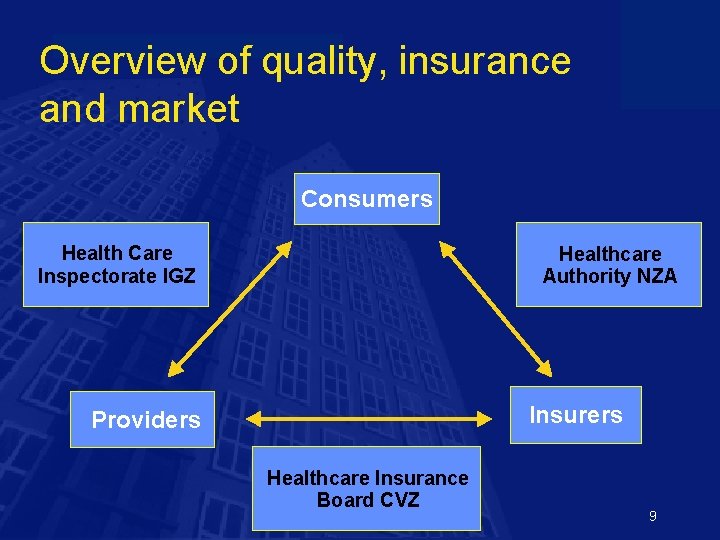 Overview of quality, insurance and market

Consumers

Health Care Inspectorate IGZ

Healthcare Authority NZA

Providers

Insurers

Healthcare Insurance Board CVZ

9